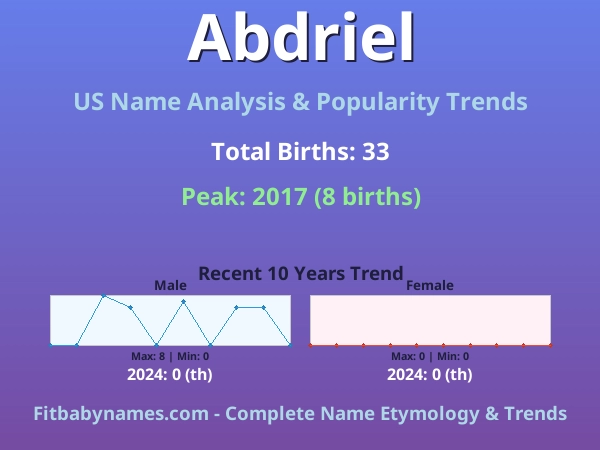 Abdriel

US Name Analysis & Popularity Trends

Total Births: 33

Peak: 2017 (8 births)

Recent 10 Years Trend

Male

Max: 8 | Min: 0

2024: 0 (th)

Female

Max: 0 | Min: 0

2024: 0 (th)

Fitbabynames.com - Complete Name Etymology & Trends